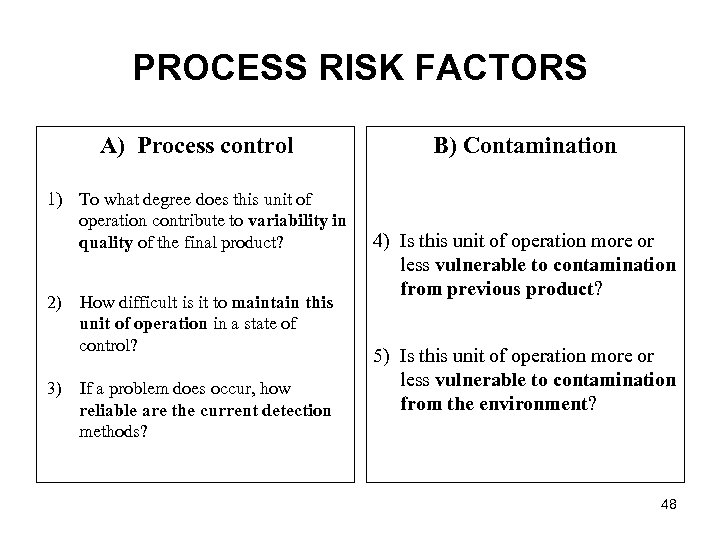 PROCESS RISK FACTORS

A) Process control

1) To what degree does this unit of operation contribute to variability in quality of the final product?

2) How difficult is it to maintain this unit of operation in a state of control?

3) If a problem does occur, how reliable are the current detection methods?

B) Contamination

4) Is this unit of operation more or less vulnerable to contamination from previous product?

5) Is this unit of operation more or less vulnerable to contamination from the environment?

48